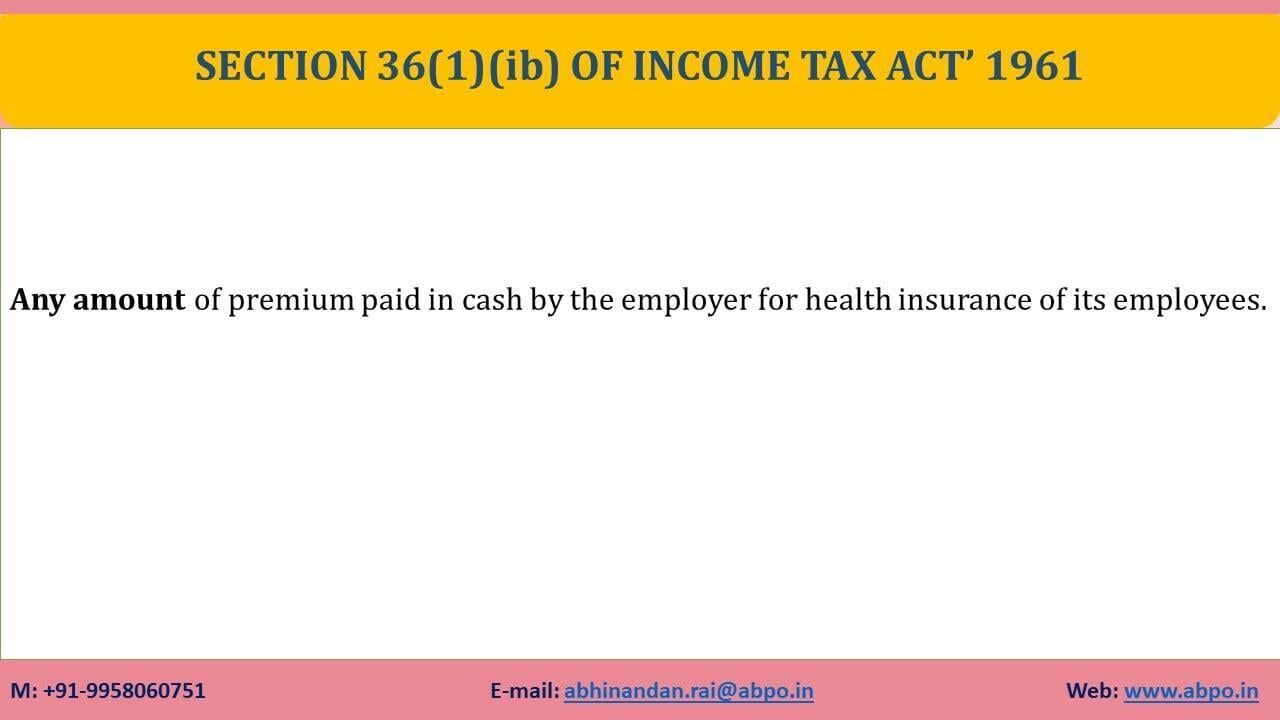 SECTION 36(1)(ib) OF INCOME TAX ACT' 1961

Any amount of premium paid in cash by the employer for health insurance of its employees.

M: +91-9958060751

E-mail: abhinandan.rai@abpo.in

Web: www.abpo.in